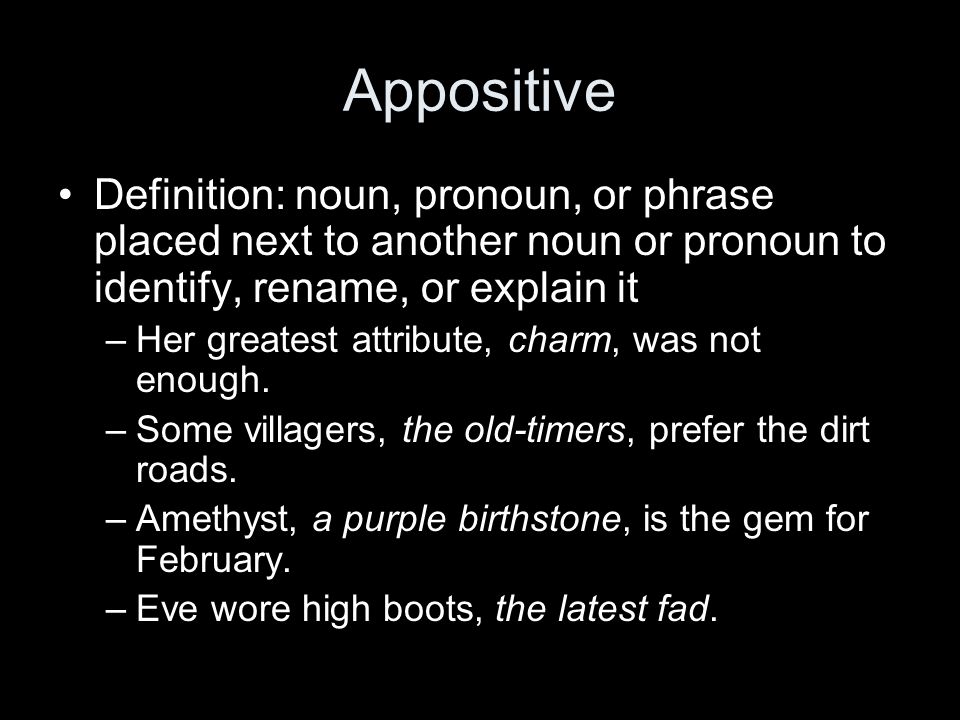 Appositive

• Definition: noun, pronoun, or phrase placed next to another noun or pronoun to identify, rename, or explain it

– Her greatest attribute, charm, was not enough.

– Some villagers, the old-timers, prefer the dirt roads.

– Amethyst, a purple birthstone, is the gem for February.

– Eve wore high boots, the latest fad.